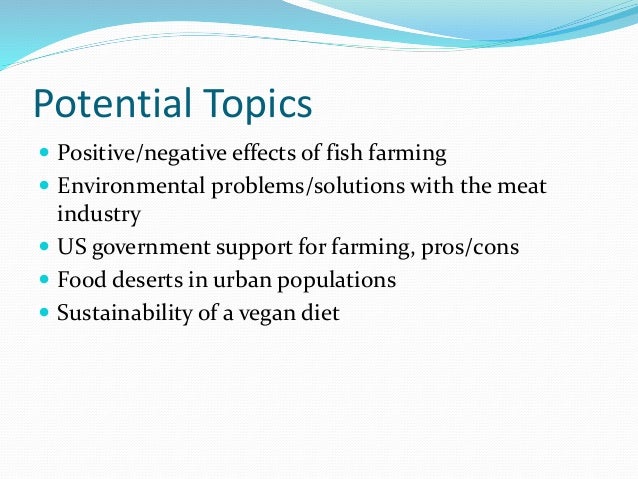 Potential Topics

- Positive/negative effects of fish farming
- Environmental problems/solutions with the meat industry
- US government support for farming, pros/cons
- Food deserts in urban populations
- Sustainability of a vegan diet